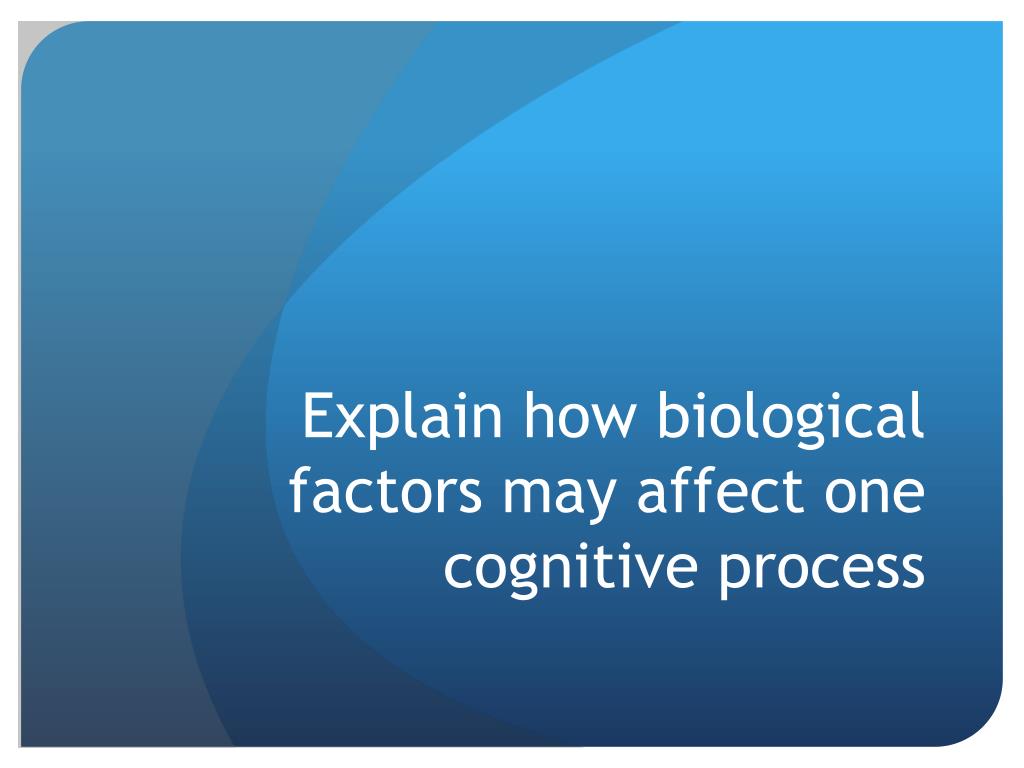 Explain how biological factors may affect one cognitive process